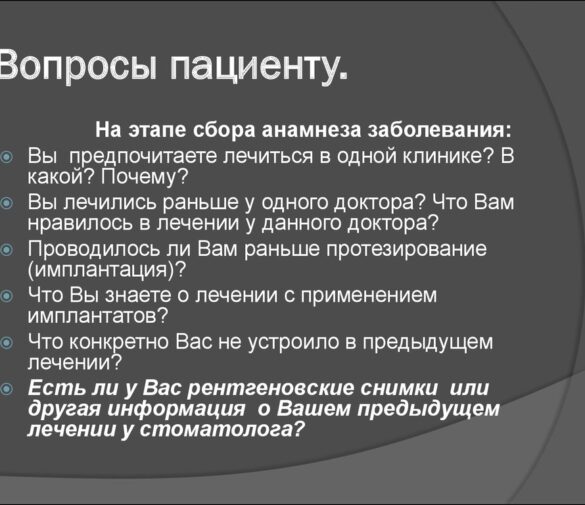 Вопросы пациенту.

На этапе сбора анамнеза заболевания:

Вы предпочитаете лечиться в одной клинике? В какой? Почему?

Вы лечились раньше у одного доктора? Что Вам нравилось в лечении у данного доктора?

Проводилось ли Вам раньше протезирование (имплантация)?

Что Вы знаете о лечении с применением имплантатов?

Что конкретно Вас не устроило в предыдущем лечении?

Есть ли у Вас рентгеновские снимки или другая информация о Вашем предыдущем лечении у стоматолога?